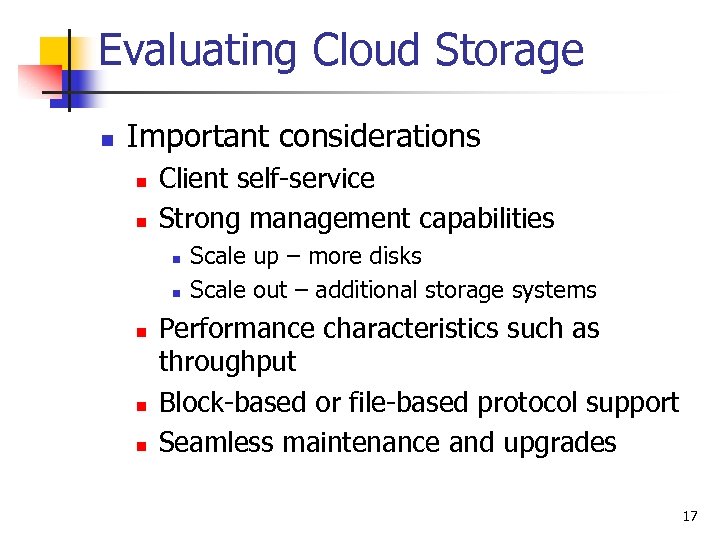 Evaluating Cloud Storage

- Important considerations
  - Client self-service
  - Strong management capabilities
    - Scale up – more disks
    - Scale out – additional storage systems
  - Performance characteristics such as throughput
  - Block-based or file-based protocol support
  - Seamless maintenance and upgrades

17